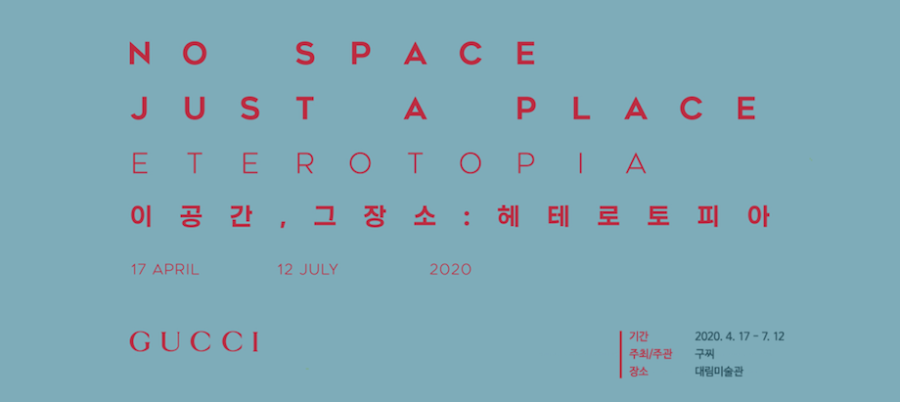 NO SPACE
JUST A PLACE
ETEROTOPIA
이공간, 그장소: 헤테로토피아

17 APRIL 12 JULY 2020

GUCCI

기간 2020. 4. 17 - 7. 12
주최/주관 구찌
장소 대림미술관